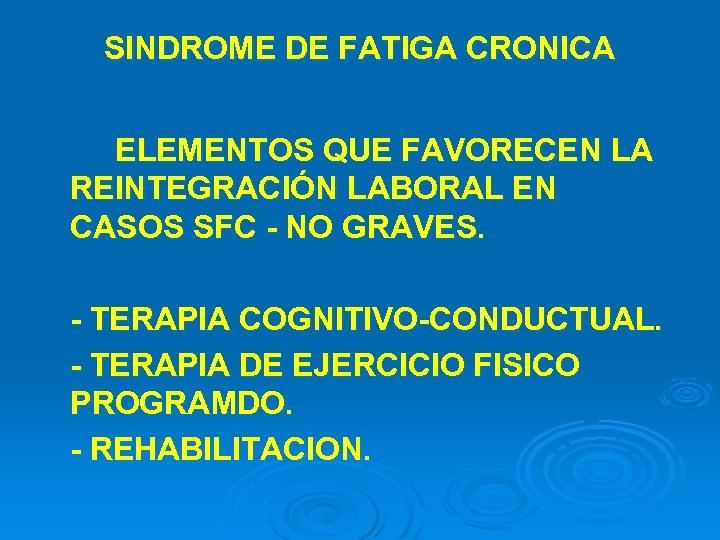 SINDROME DE FATIGA CRONICA

ELEMENTOS QUE FAVORECEN LA REINTEGRACIÓN LABORAL EN CASOS SFC - NO GRAVES.

- TERAPIA COGNITIVO-CONDUCTUAL.

- TERAPIA DE EJERCICIO FISICO PROGRAMDO.

- REHABILITACION.